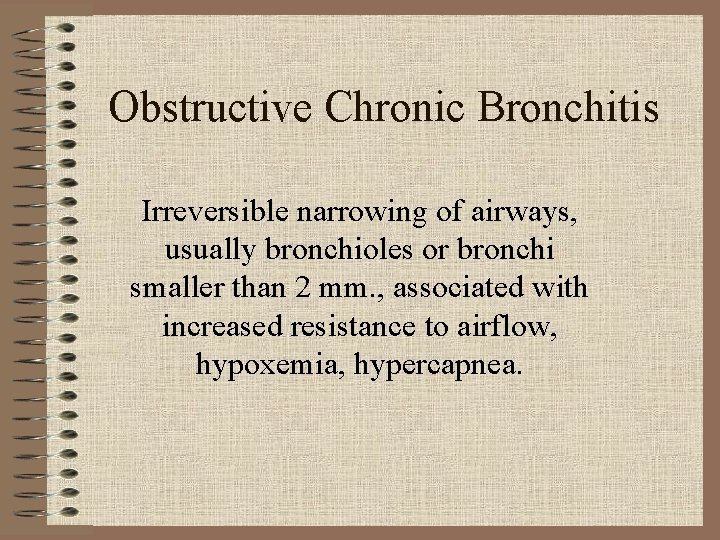 Obstructive Chronic Bronchitis

Irreversible narrowing of airways, usually bronchioles or bronchi smaller than 2 mm., associated with increased resistance to airflow, hypoxemia, hypercapnea.